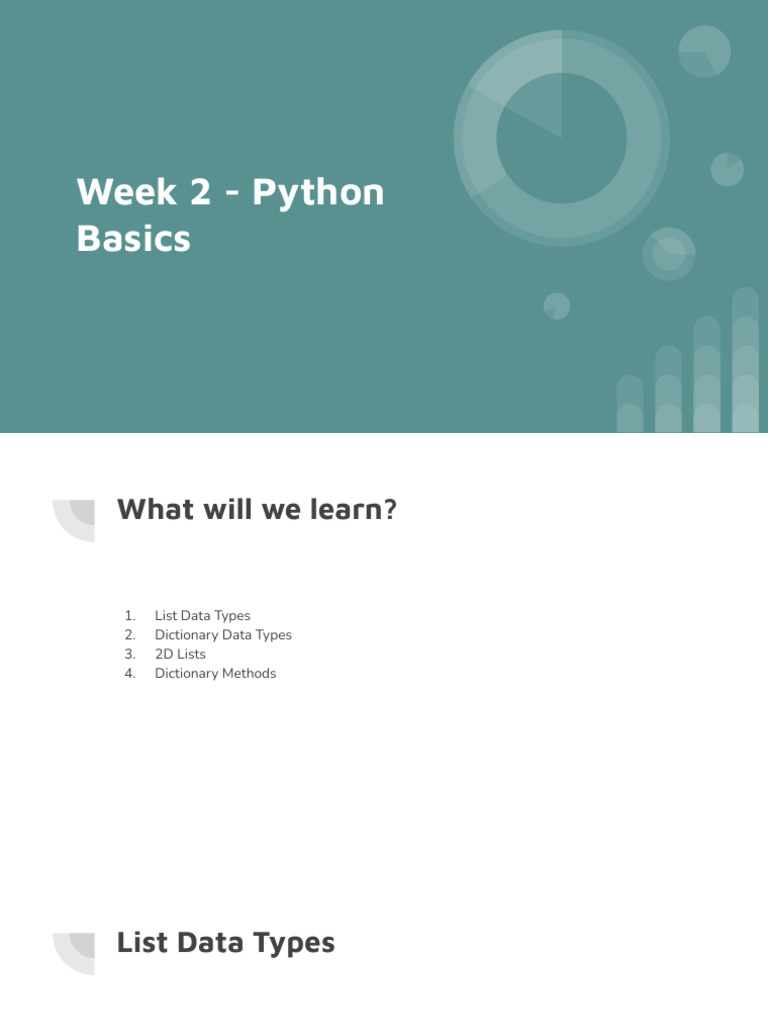 Week 2 - Python Basics

What will we learn?

1. List Data Types
2. Dictionary Data Types
3. 2D Lists
4. Dictionary Methods

List Data Types